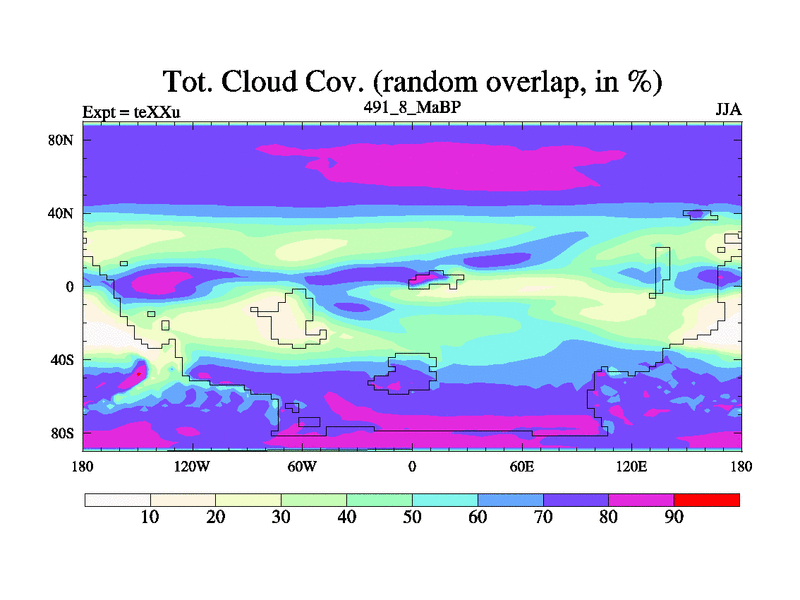 Tot. Cloud Cov. (random overlap, in %)

Expt = teXXu

491_8_MaBP

JJA

80N

40N

0

40S

80S

180

120W

60W

0

60E

120E

180

10

20

30

40

50

60

70

80

90